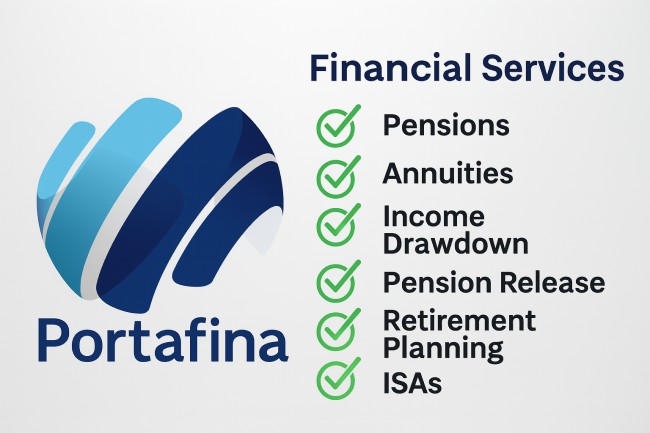 Portafina

Financial Services

Pensions

Annuities

Income Drawdown

Pension Release

Retirement Planning

ISAs